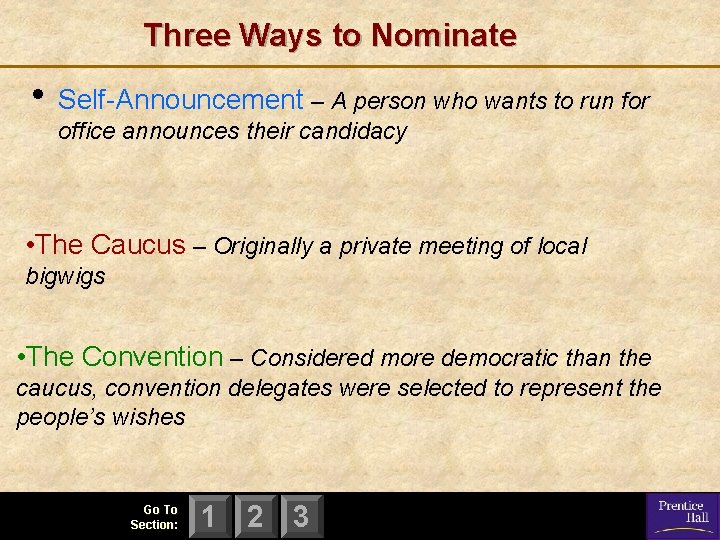 Three Ways to Nominate

• Self-Announcement – A person who wants to run for office announces their candidacy

•The Caucus – Originally a private meeting of local bigwigs

•The Convention – Considered more democratic than the caucus, convention delegates were selected to represent the people's wishes

Go To Section: 1 2 3

Prentice Hall